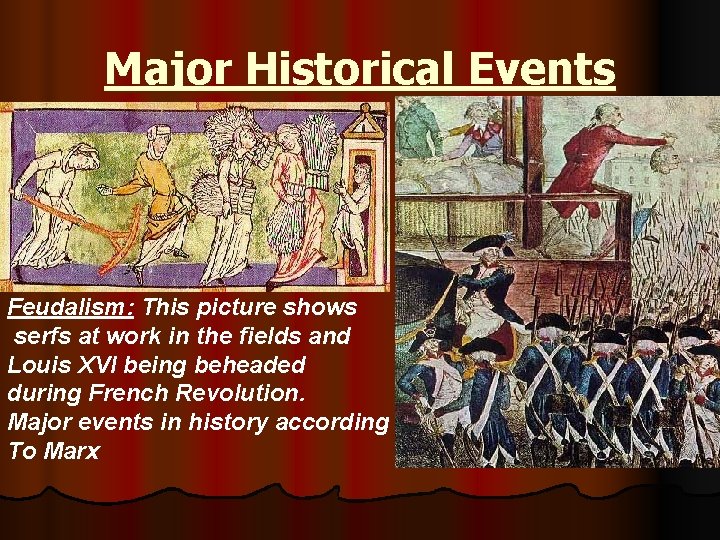 Major Historical Events

Feudalism: This picture shows serfs at work in the fields and Louis XVI being beheaded during French Revolution. Major events in history according To Marx